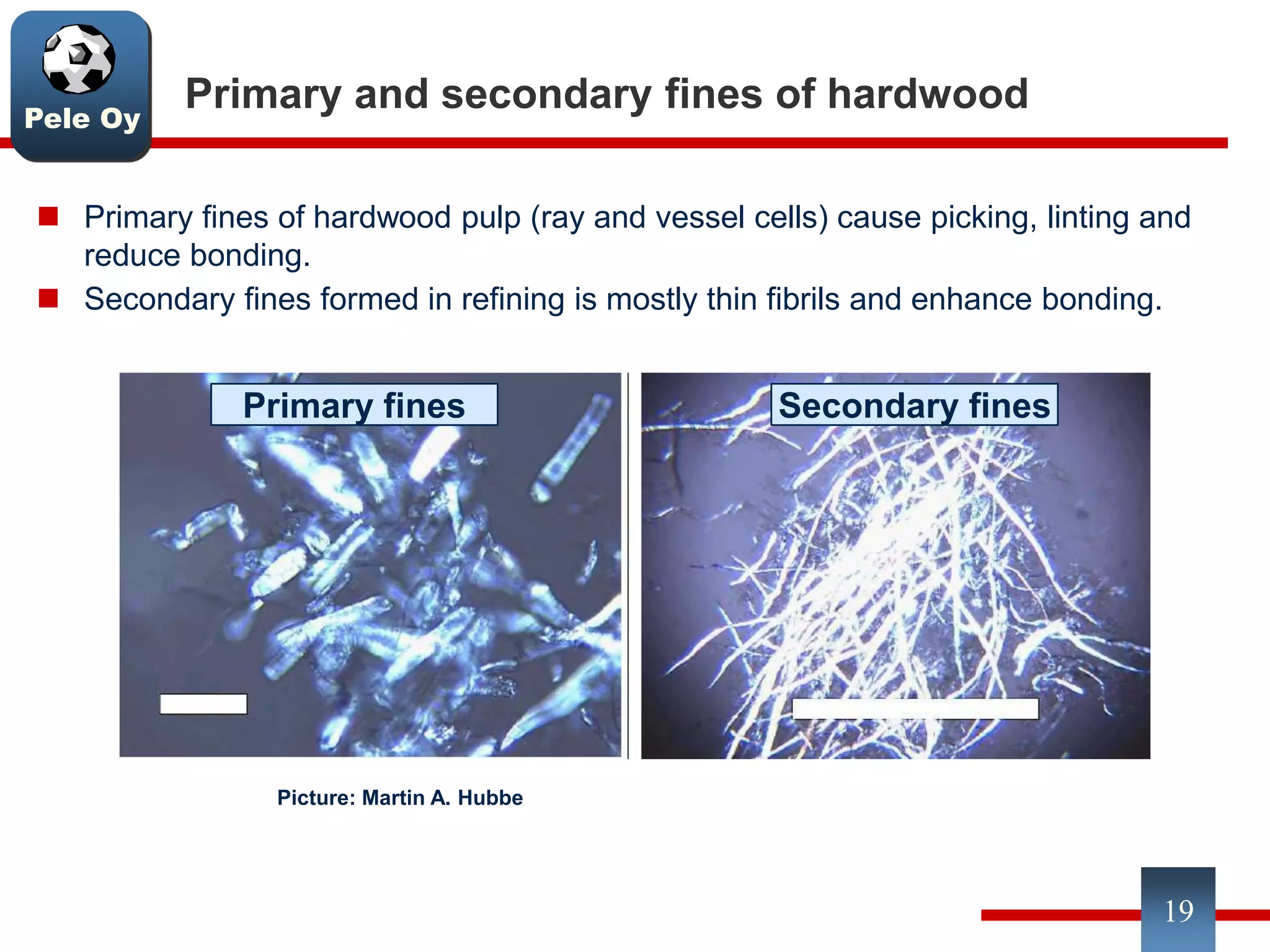 Pele Oy

Primary and secondary fines of hardwood

Primary fines of hardwood pulp (ray and vessel cells) cause picking, linting and reduce bonding.

Secondary fines formed in refining is mostly thin fibrils and enhance bonding.

Primary fines

Secondary fines

Picture: Martin A. Hubbe

19